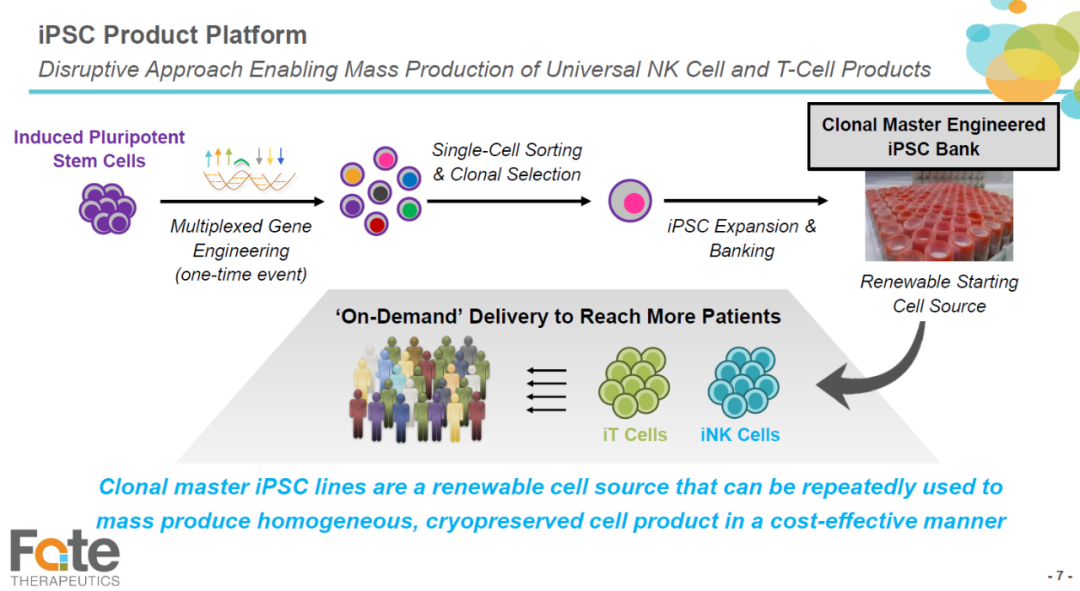 iPSC Product Platform

Disruptive Approach Enabling Mass Production of Universal NK Cell and T-Cell Products

Induced Pluripotent Stem Cells

Multiplexed Gene Engineering (one-time event)

Single-Cell Sorting & Clonal Selection

iPSC Expansion & Banking

Clonal Master Engineered iPSC Bank

Renewable Starting Cell Source

'On-Demand' Delivery to Reach More Patients

iT Cells

iNK Cells

Clonal master iPSC lines are a renewable cell source that can be repeatedly used to mass produce homogeneous, cryopreserved cell product in a cost-effective manner

Fate THERAPEUTICS

- 7 -